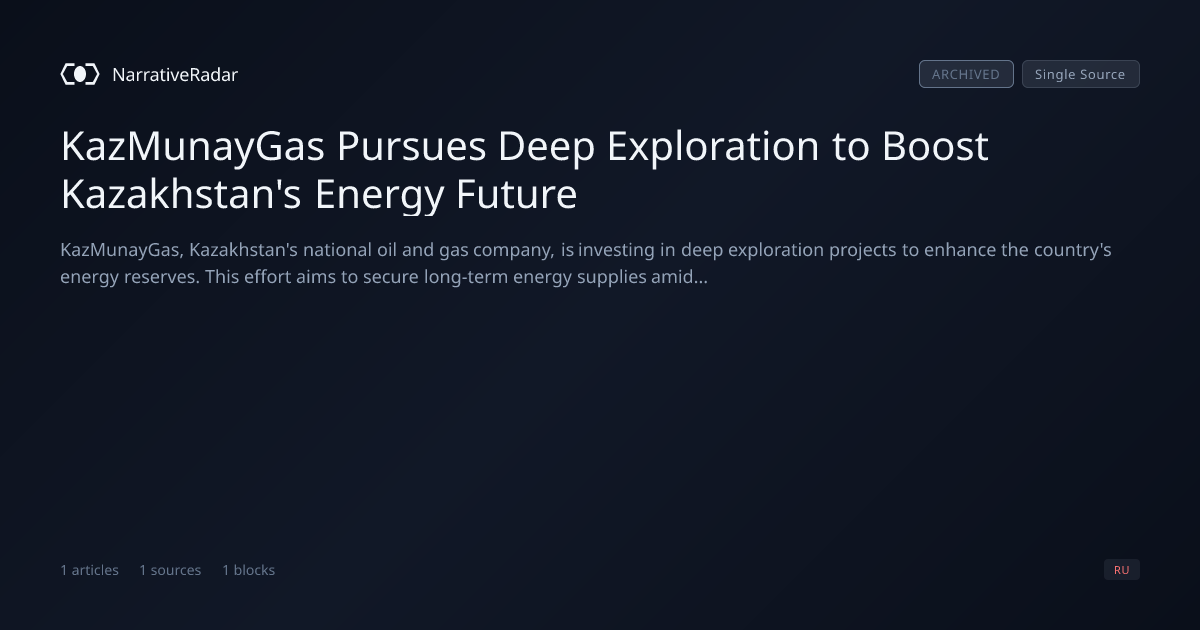 NarrativeRadar

ARCHIVED Single Source

KazMunayGas Pursues Deep Exploration to Boost Kazakhstan's Energy Future

KazMunayGas, Kazakhstan's national oil and gas company, is investing in deep exploration projects to enhance the country's energy reserves. This effort aims to secure long-term energy supplies amid...

1 articles 1 sources 1 blocks

RU